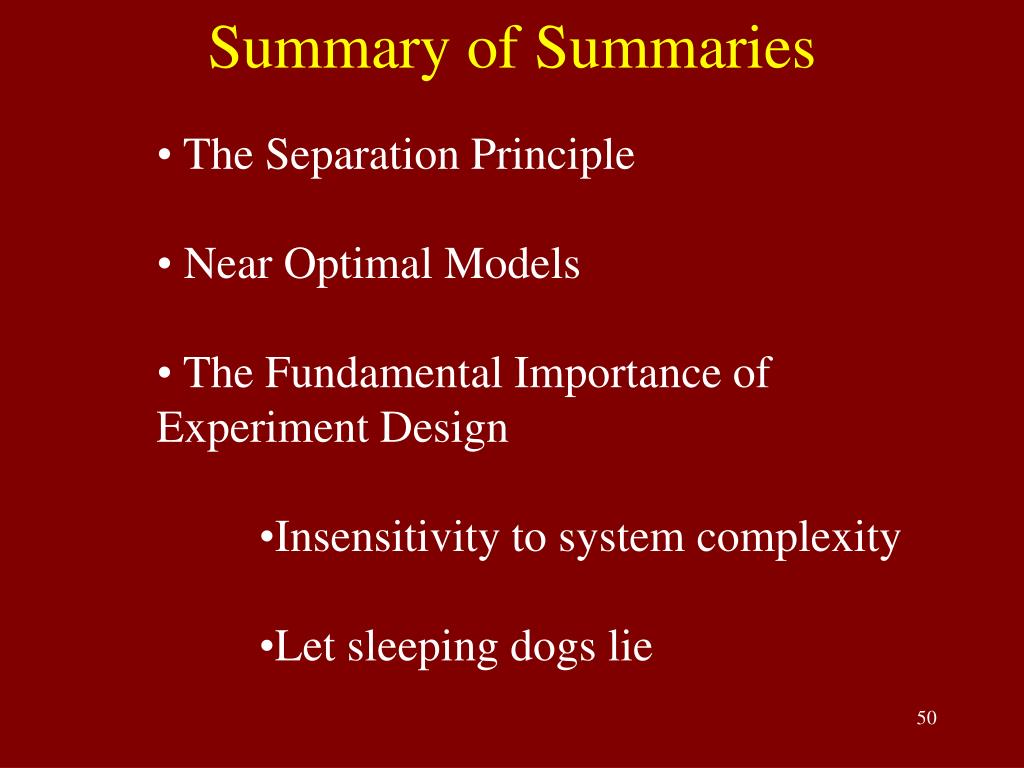 Summary of Summaries

• The Separation Principle

• Near Optimal Models

• The Fundamental Importance of Experiment Design

•Insensitivity to system complexity

•Let sleeping dogs lie

50